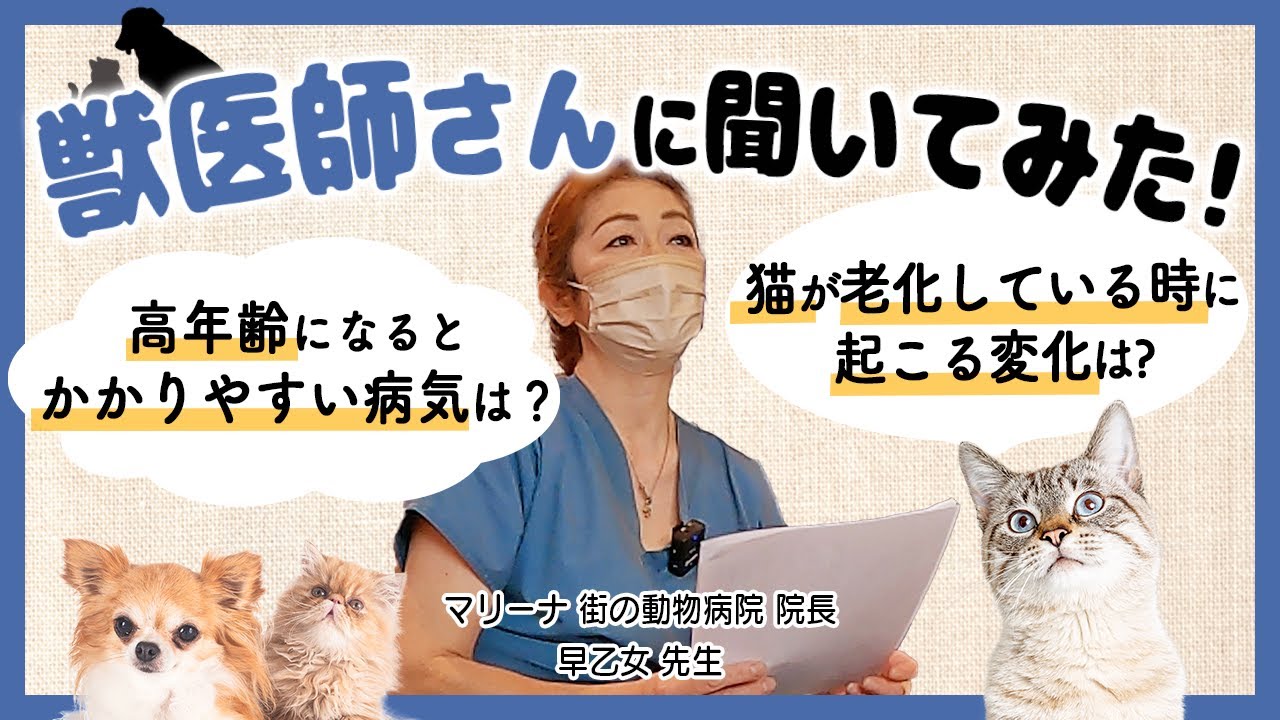 獣医師さんに聞いてみた!

高年齢になると
かかりやすい病気は?

猫が老化している時に
起こる変化は?

マリーナ 街の動物病院 院長
早乙女 先生